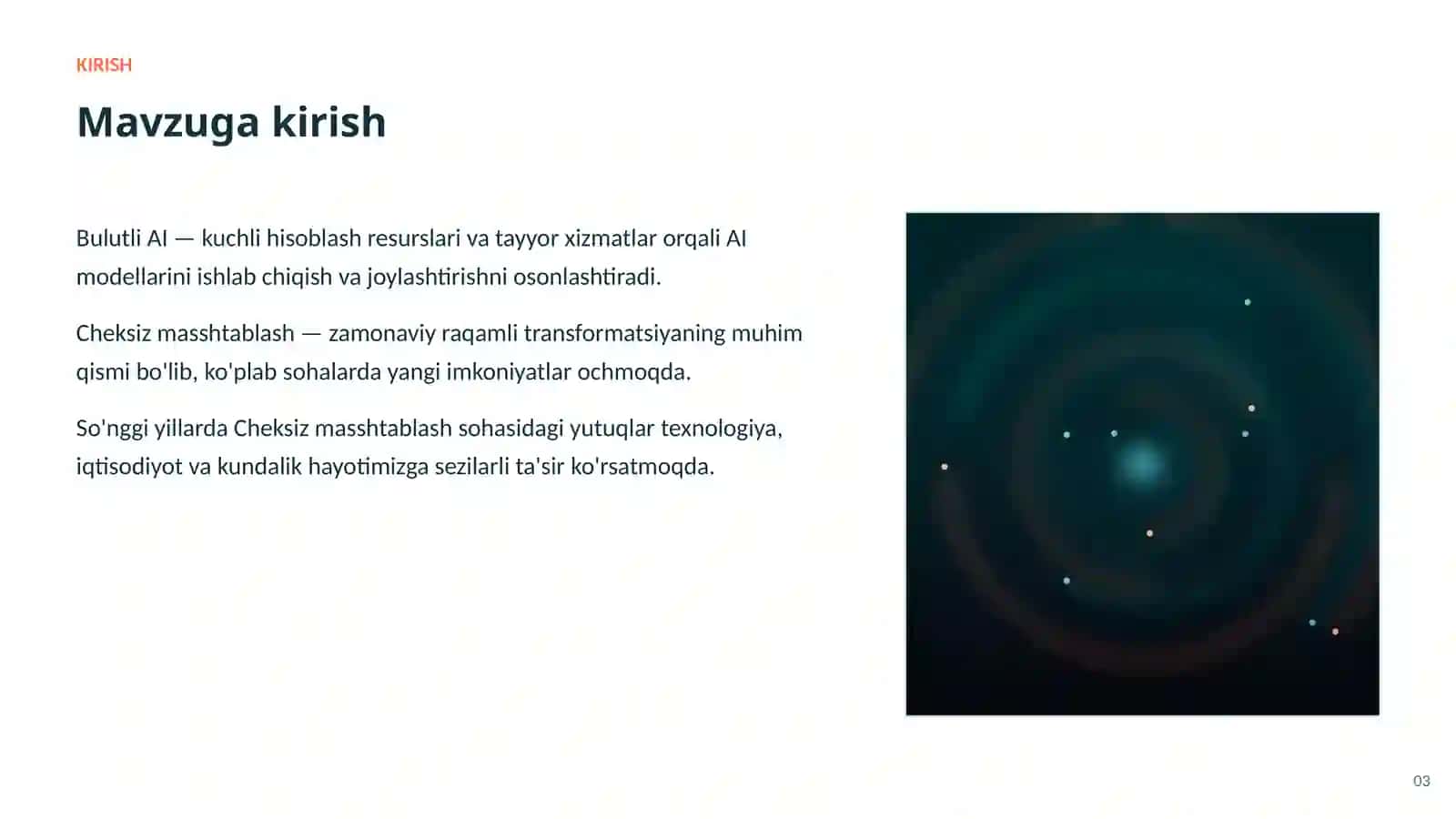 KIRISH

Mavzuga kirish

Bulutli AI — kuchli hisoblash resurslari va tayyor xizmatlar orqali AI modellarini ishlab chiqish va joylashtirishni osonlashtiradi.

Cheksiz masshtablash — zamonaviy raqamli transformatsiyaning muhim qismi bo'lib, ko'plab sohalarda yangi imkoniyatlar ochmoqda.

So'nggi yillarda Cheksiz masshtablash sohasidagi yutuqlar texnologiya, iqtisodiyot va kundalik hayotimizga sezilarli ta'sir ko'rsatmoqda.

03